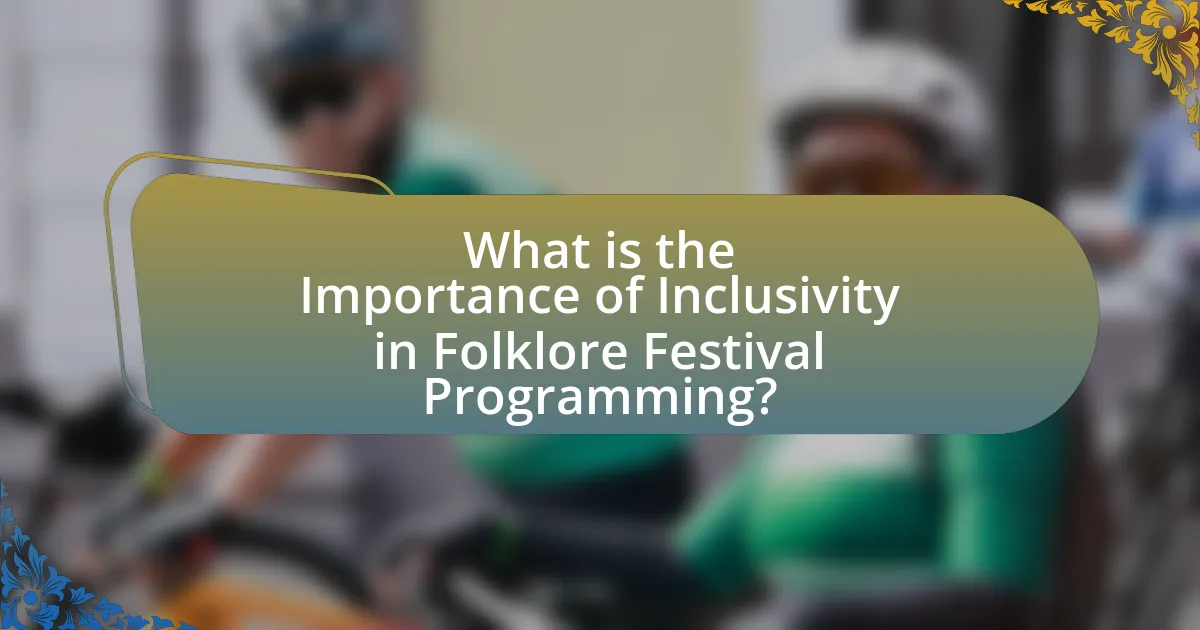 What is the Importance of Inclusivity in Folklore Festival Programming?